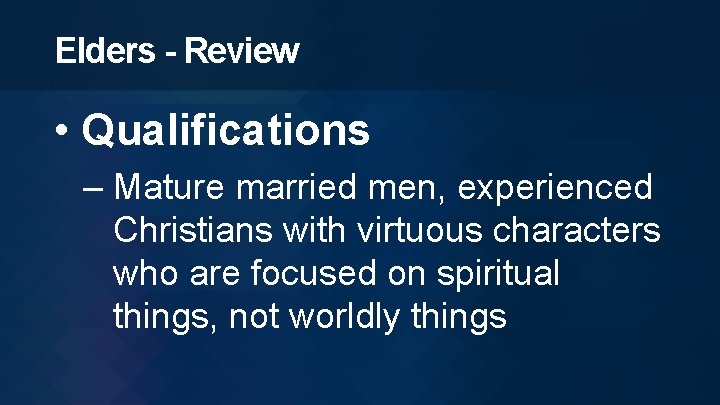 Elders - Review

• Qualifications

– Mature married men, experienced Christians with virtuous characters who are focused on spiritual things, not worldly things